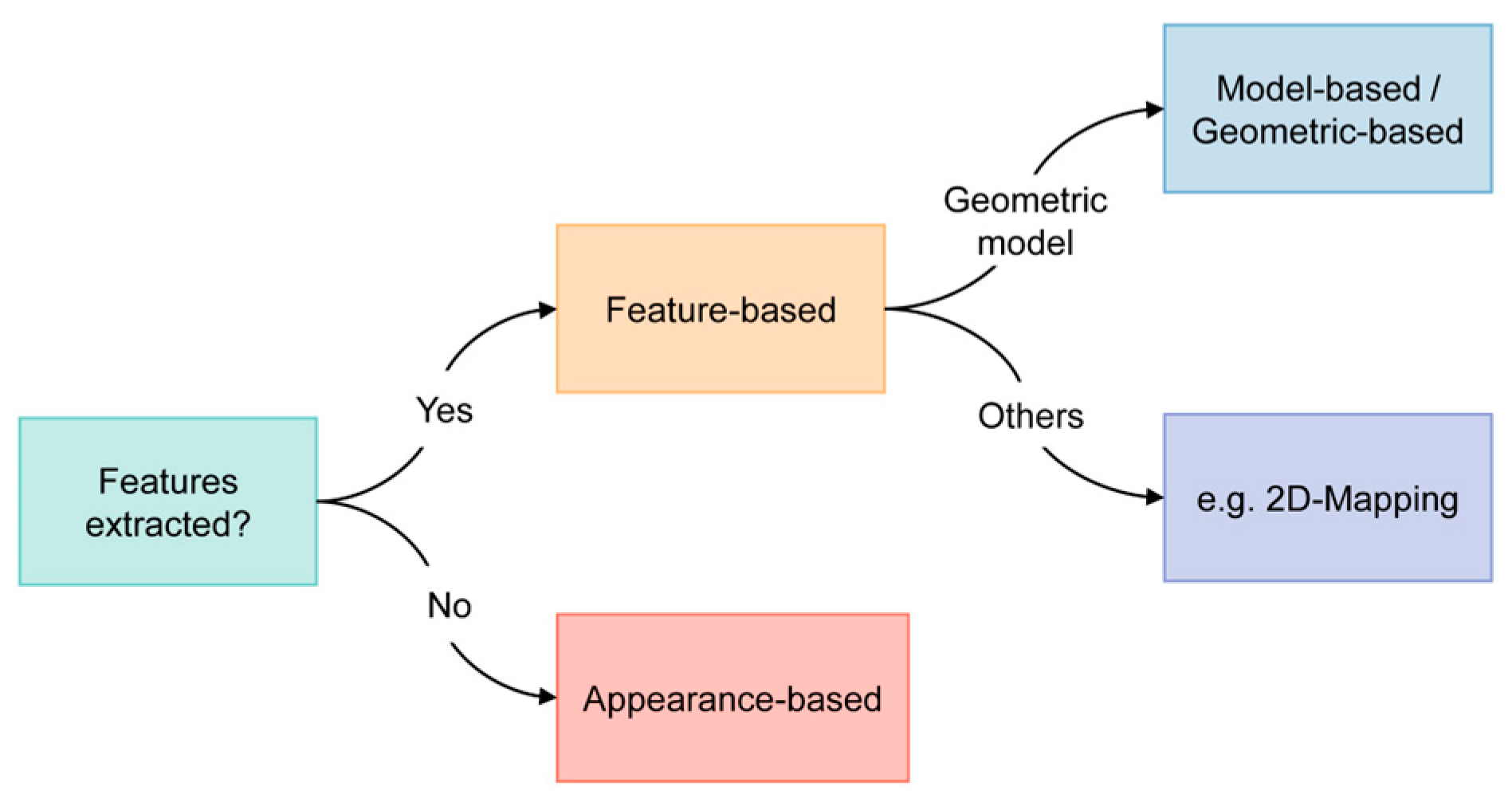 Features extracted?

Yes

Feature-based

Geometric model

Model-based / Geometric-based

Others

e.g. 2D-Mapping

No

Appearance-based